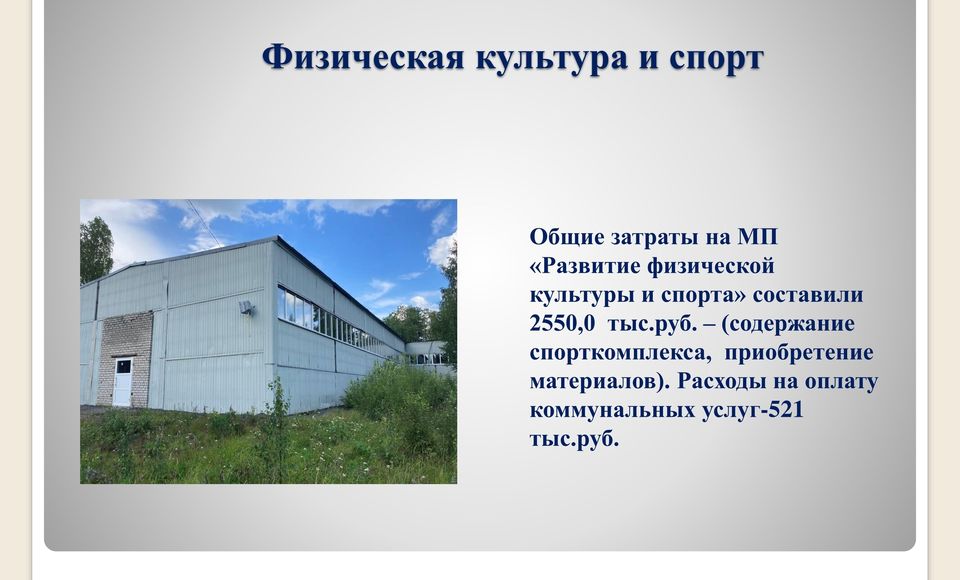 Физическая культура и спорт

Общие затраты на МП «Развитие физической культуры и спорта» составили 2550,0 тыс.руб. – (содержание спорткомплекса, приобретение материалов). Расходы на оплату коммунальных услуг-521 тыс.руб.